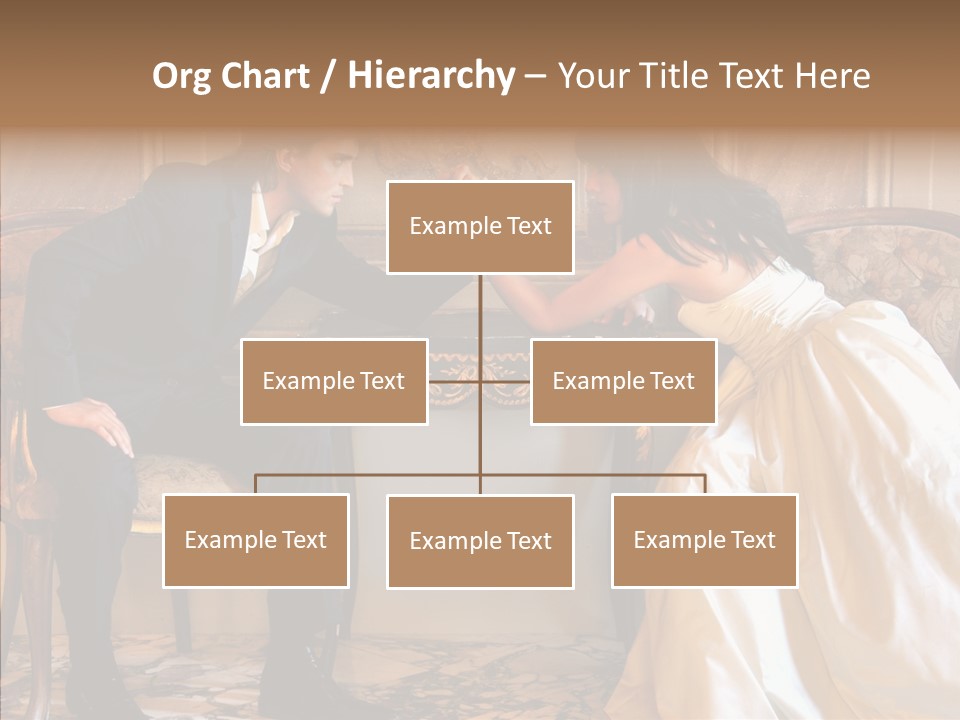 Org Chart / Hierarchy – Your Title Text Here

Example Text

Example Text

Example Text

Example Text

Example Text

Example Text